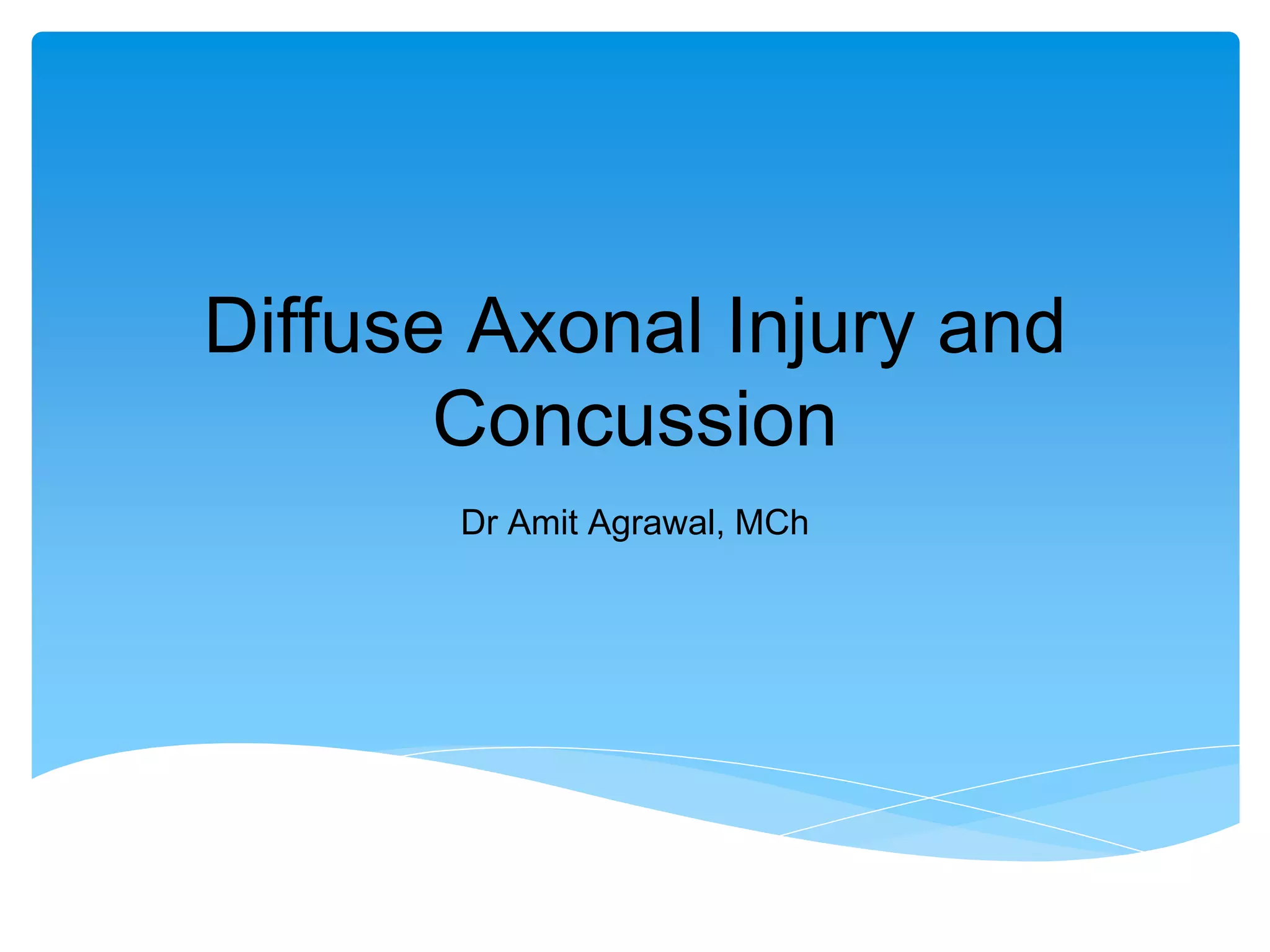 Diffuse Axonal Injury and Concussion

Dr Amit Agrawal, MCh